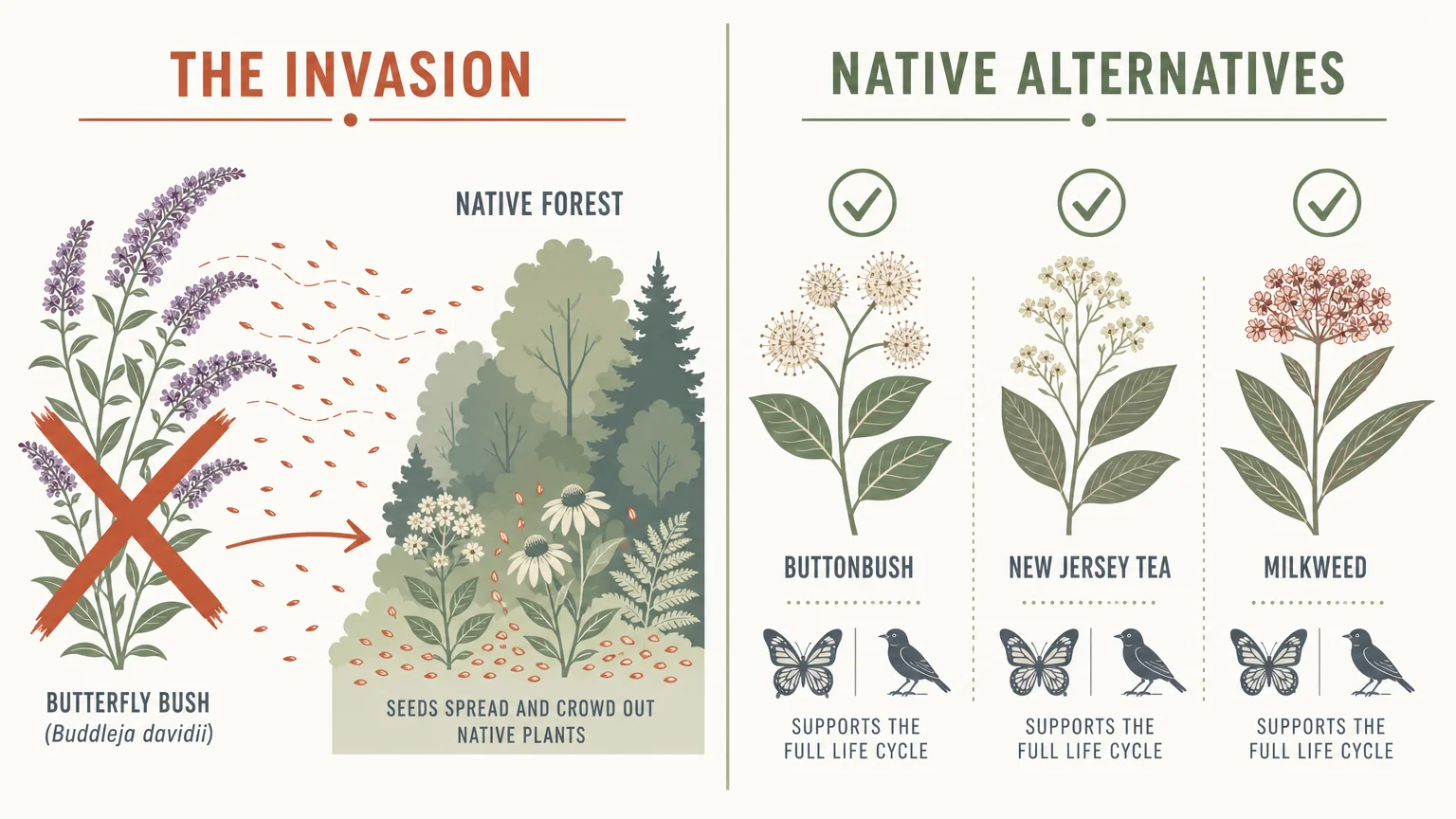 THE INVASION

NATIVE FOREST

BUTTERFLY BUSH
(Buddleja davidii)

SEEDS SPREAD AND CROWD OUT NATIVE PLANTS

NATIVE ALTERNATIVES

BUTTONBUSH

SUPPORTS THE FULL LIFE CYCLE

NEW JERSEY TEA

SUPPORTS THE FULL LIFE CYCLE

MILKWEED

SUPPORTS THE FULL LIFE CYCLE